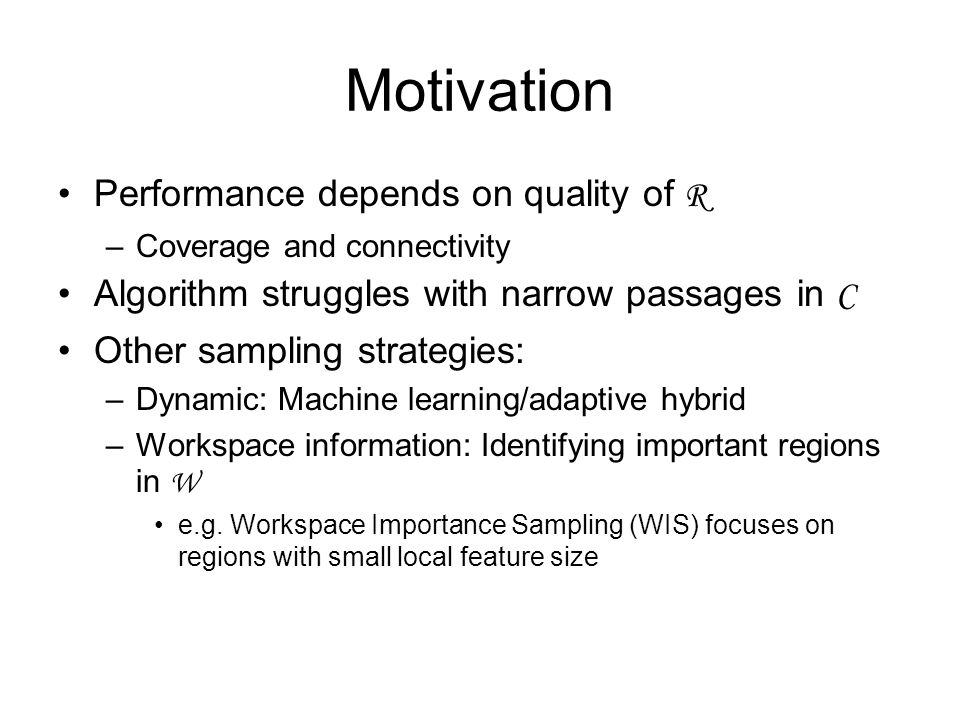 Motivation

• Performance depends on quality of $\mathcal{R}$
– Coverage and connectivity
• Algorithm struggles with narrow passages in $\mathcal{C}$
• Other sampling strategies:
– Dynamic: Machine learning/adaptive hybrid
– Workspace information: Identifying important regions in $\mathcal{W}$
• e.g. Workspace Importance Sampling (WIS) focuses on regions with small local feature size